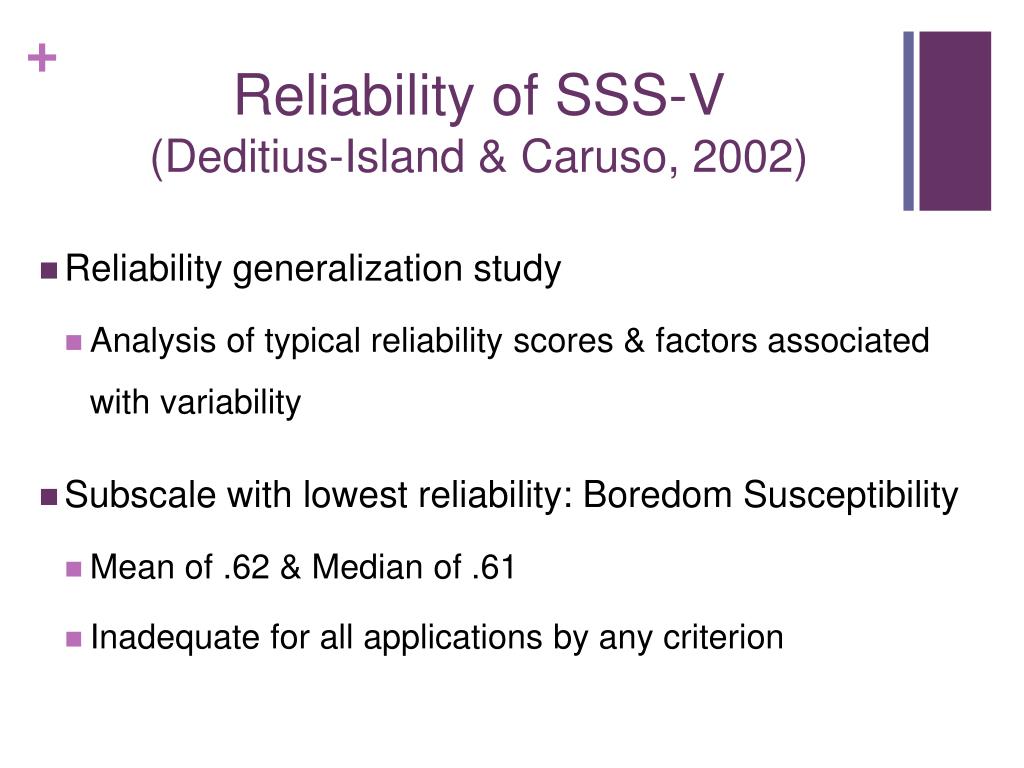 +

Reliability of SSS-V
(Deditius-Island & Caruso, 2002)

Reliability generalization study

Analysis of typical reliability scores & factors associated with variability

Subscale with lowest reliability: Boredom Susceptibility

Mean of .62 & Median of .61

Inadequate for all applications by any criterion